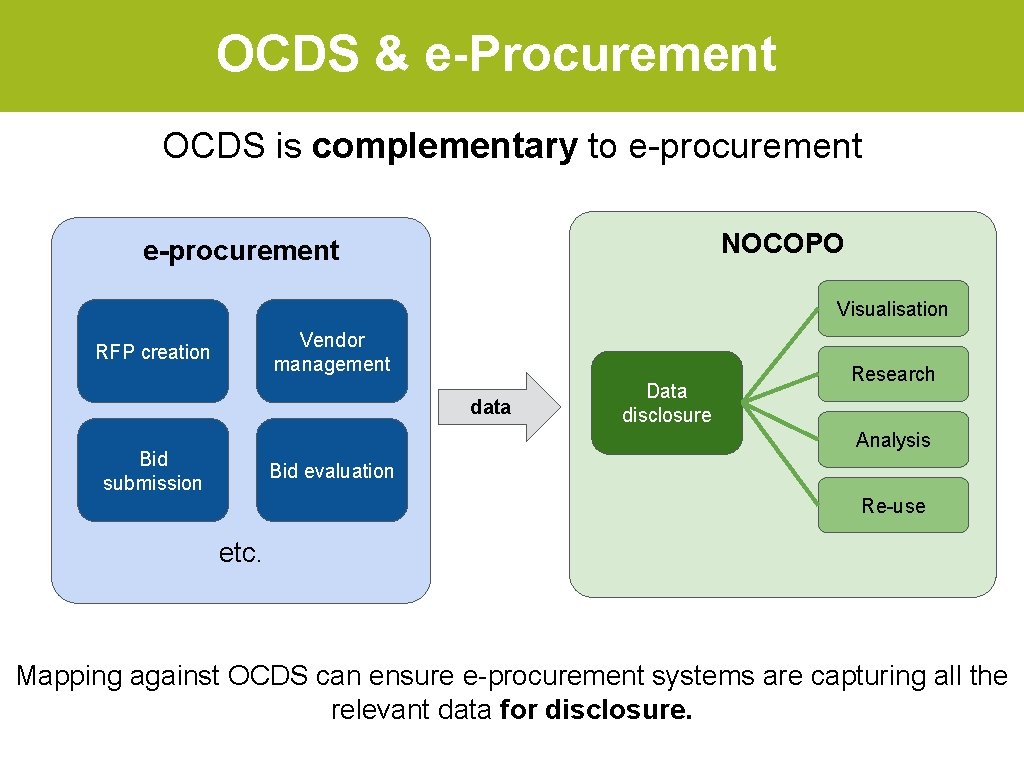 OCDS & e-Procurement

OCDS is complementary to e-procurement

e-procurement

RFP creation

Vendor management

Bid submission

Bid evaluation

etc.

data

NOCOPO

Data disclosure

Visualisation

Research

Analysis

Re-use

Mapping against OCDS can ensure e-procurement systems are capturing all the relevant data for disclosure.